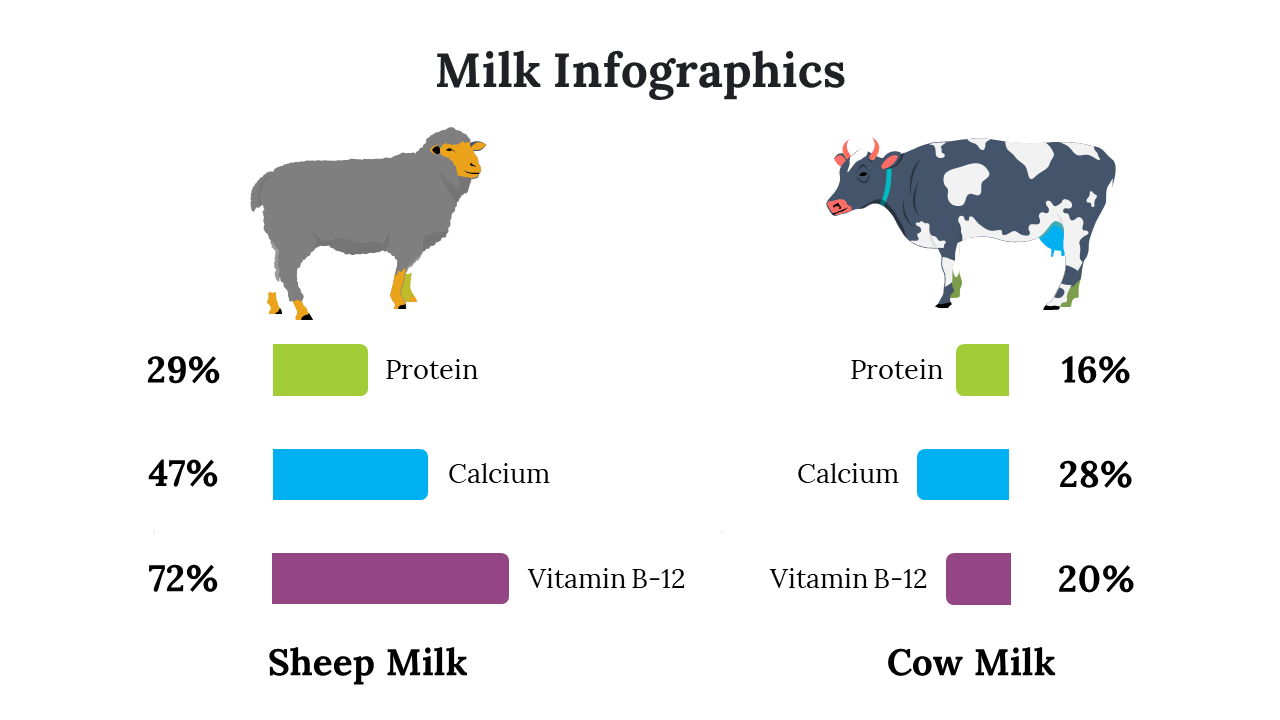 Milk Infographics

29% Protein

47% Calcium

72% Vitamin B-12

Sheep Milk

Protein 16%

Calcium 28%

Vitamin B-12 20%

Cow Milk